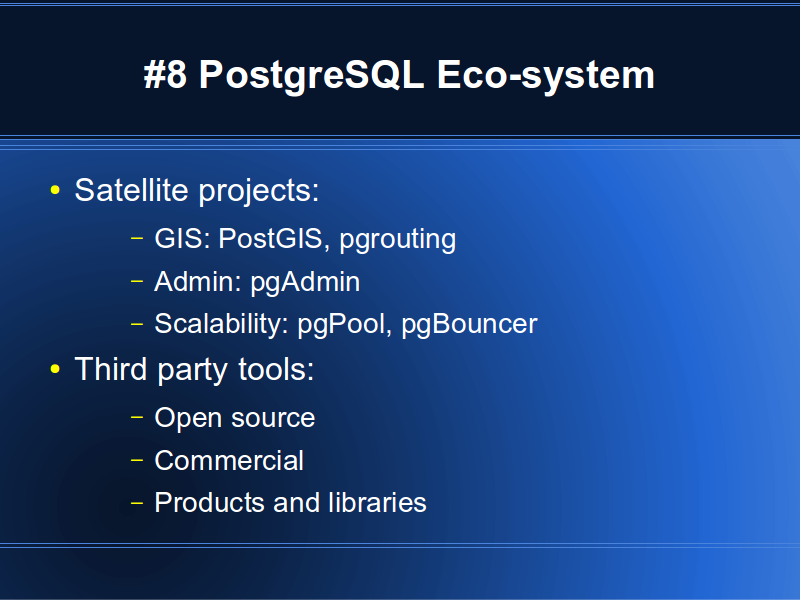 #8 PostgreSQL Eco-system

• Satellite projects:
 – GIS: PostGIS, pgrouting
 – Admin: pgAdmin
 – Scalability: pgPool, pgBouncer
• Third party tools:
 – Open source
 – Commercial
 – Products and libraries